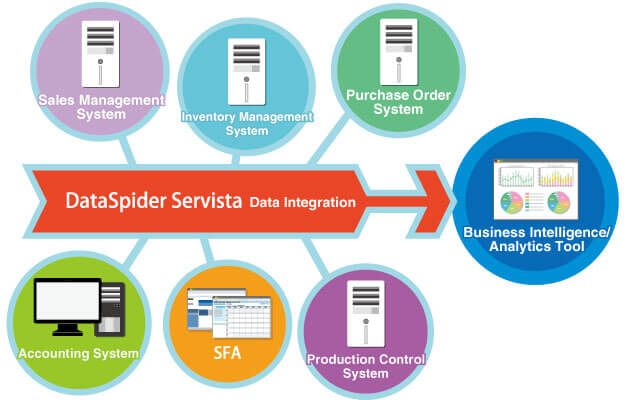 Sales Management System

Inventory Management System

Purchase Order System

DataSpider Servista Data Integration

Business Intelligence/ Analytics Tool

Accounting System

SFA

Production Control System